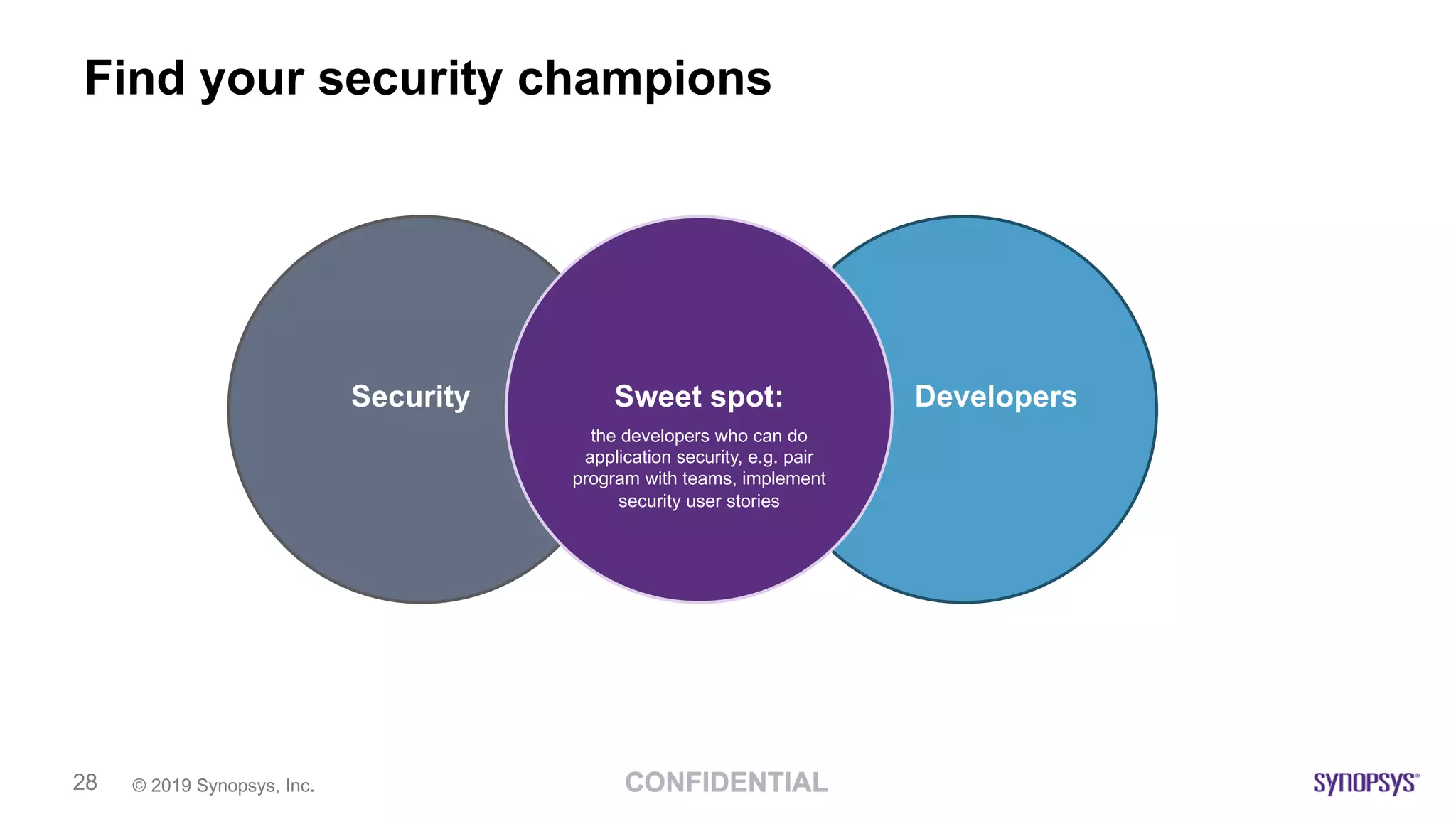 Find your security champions

Security

Sweet spot:

the developers who can do application security, e.g. pair program with teams, implement security user stories

Developers

28 © 2019 Synopsys, Inc.

CONFIDENTIAL

SYNOPSYS®